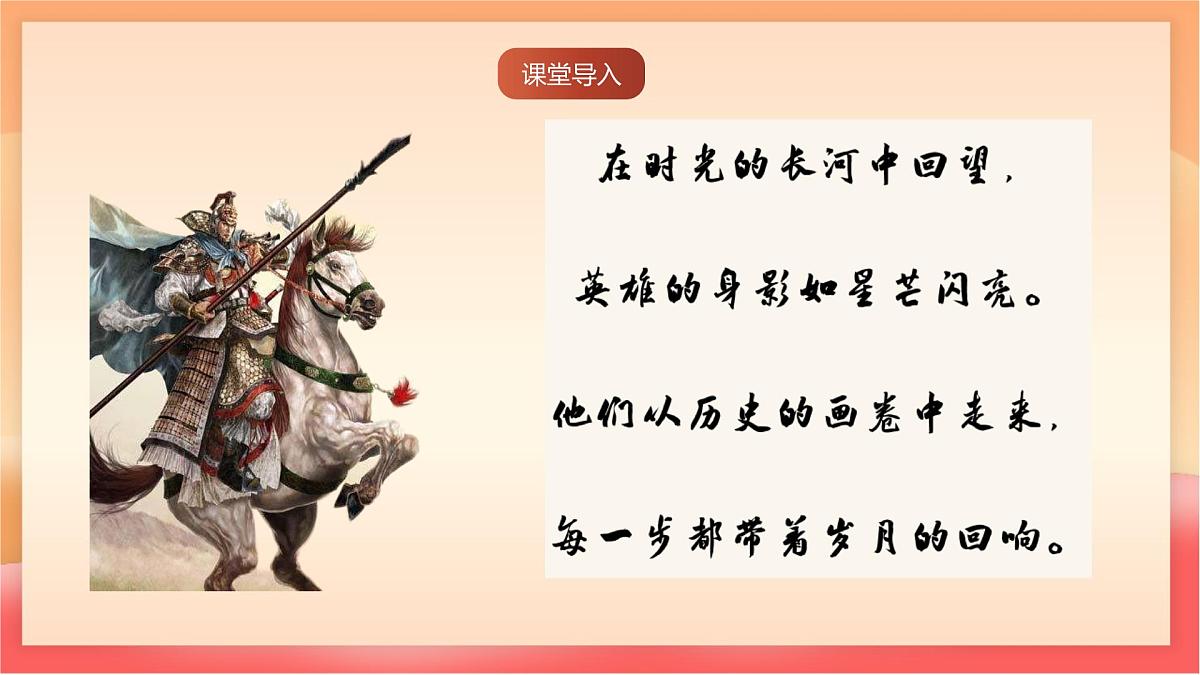 课堂导入

在时光的长河中回望，

英雄的身影如星芒闪亮。

他们从历史的画卷中走来，

每一步都带着岁月的回响。